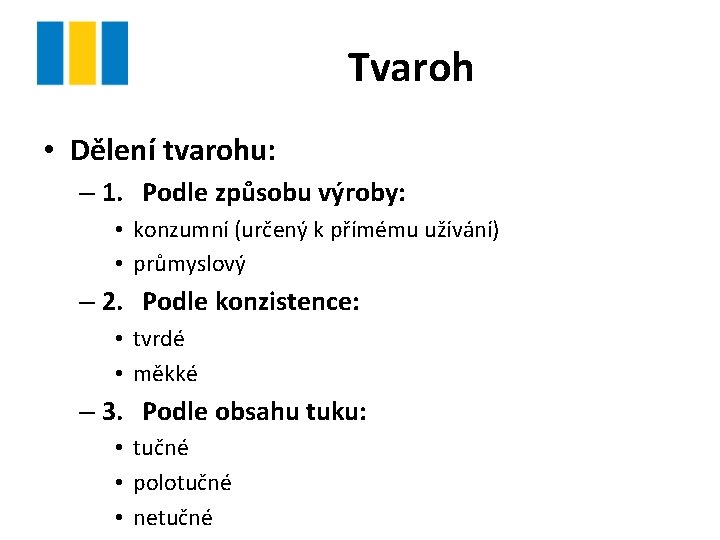 Tvaroh

• Dělení tvarohu:

– 1. Podle způsobu výroby:

• konzumní (určený k přímému užívání)

• průmyslový

– 2. Podle konzistence:

• tvrdé

• měkké

– 3. Podle obsahu tuku:

• tučné

• polotučné

• netučné